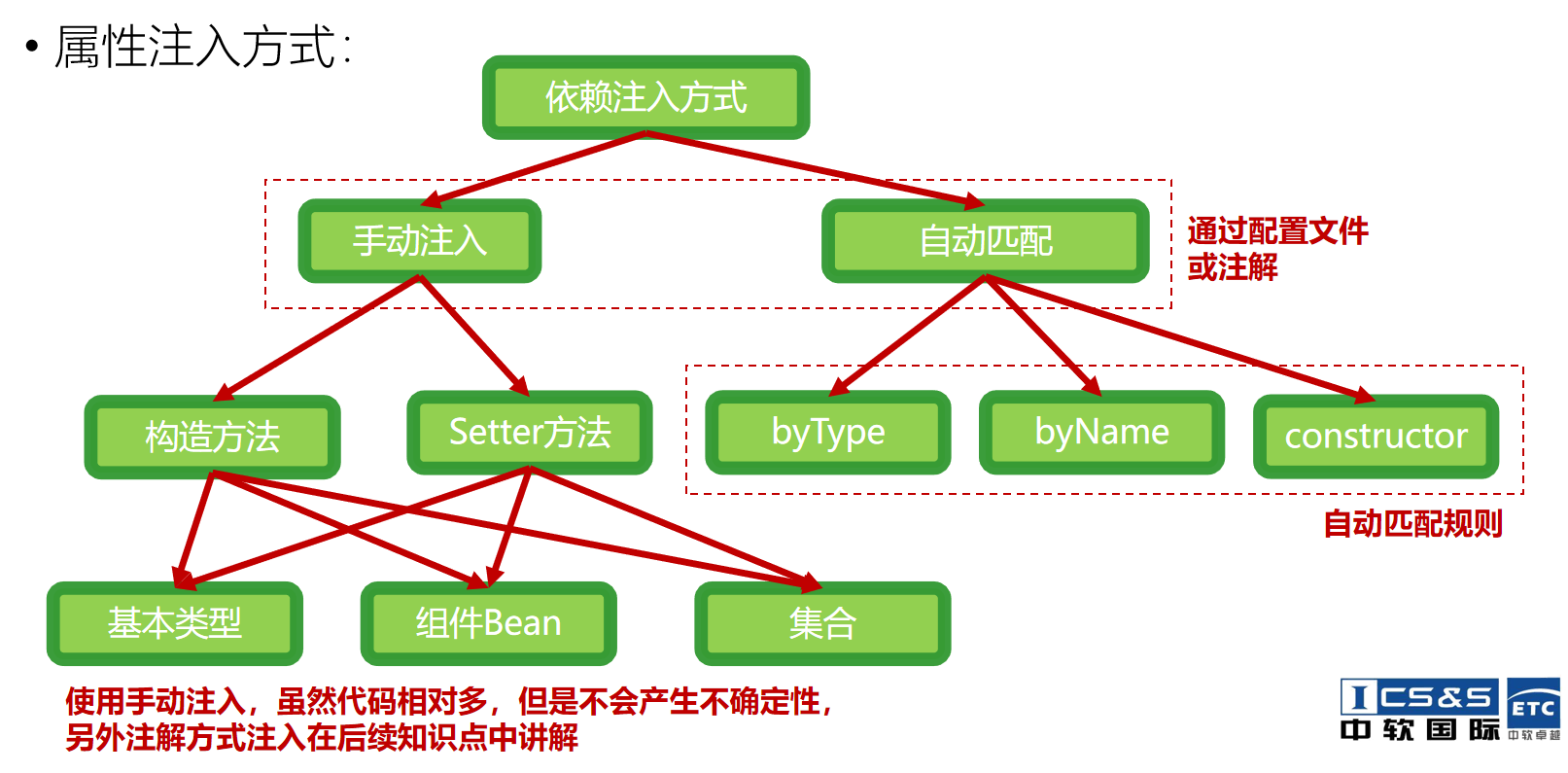 • 属性注入方式：

依赖注入方式

手动注入

自动匹配

通过配置文件或注解

构造方法

Setter方法

byType

byName

constructor

自动匹配规则

基本类型

组件Bean

集合

使用手动注入，虽然代码相对多，但是不会产生不确定性，另外注解方式注入在后续知识点中讲解

ICS&S 中软国际 ETC 中软卓越